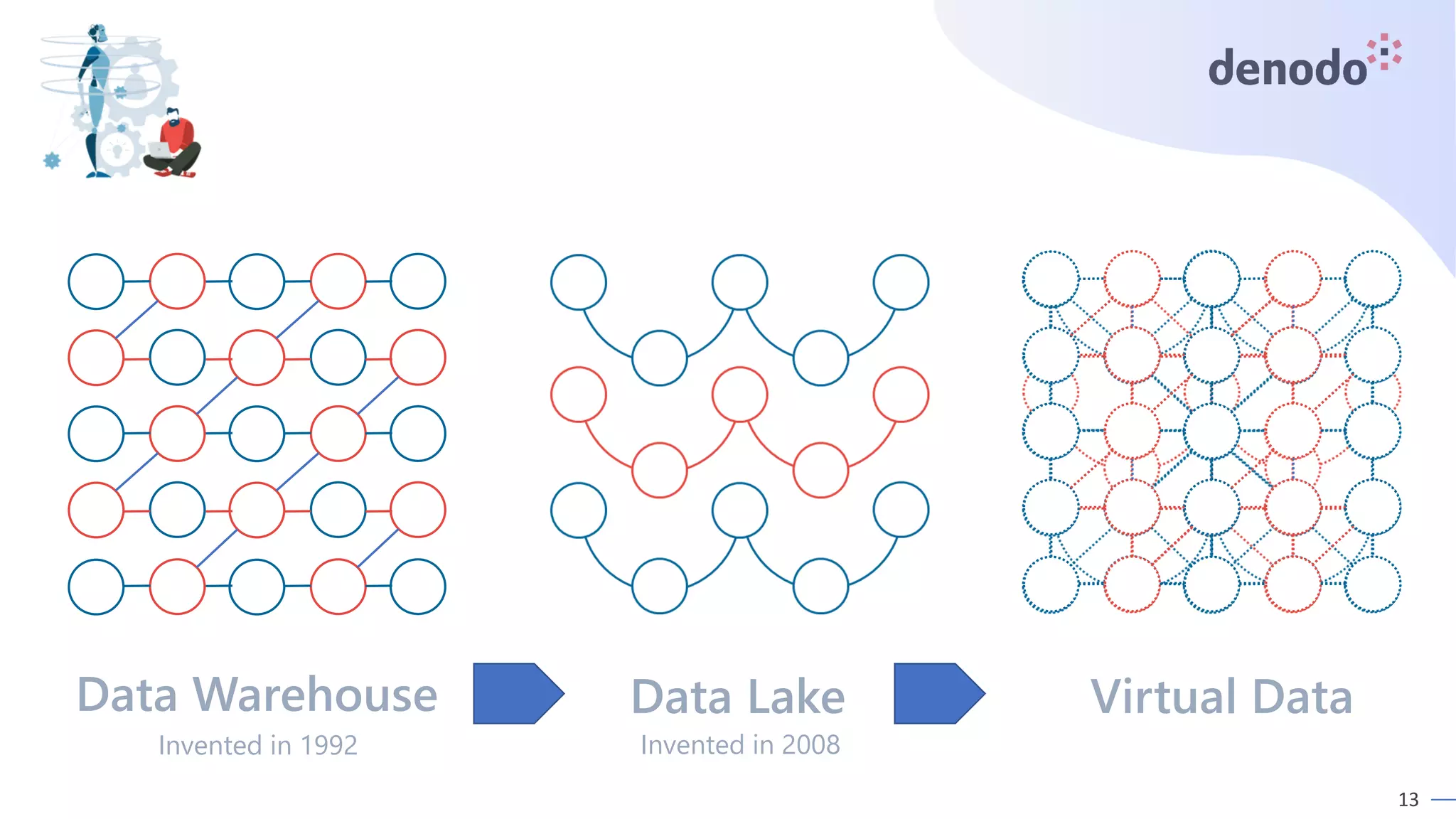 denodo

Data Warehouse
Invented in 1992

Data Lake
Invented in 2008

Virtual Data

13